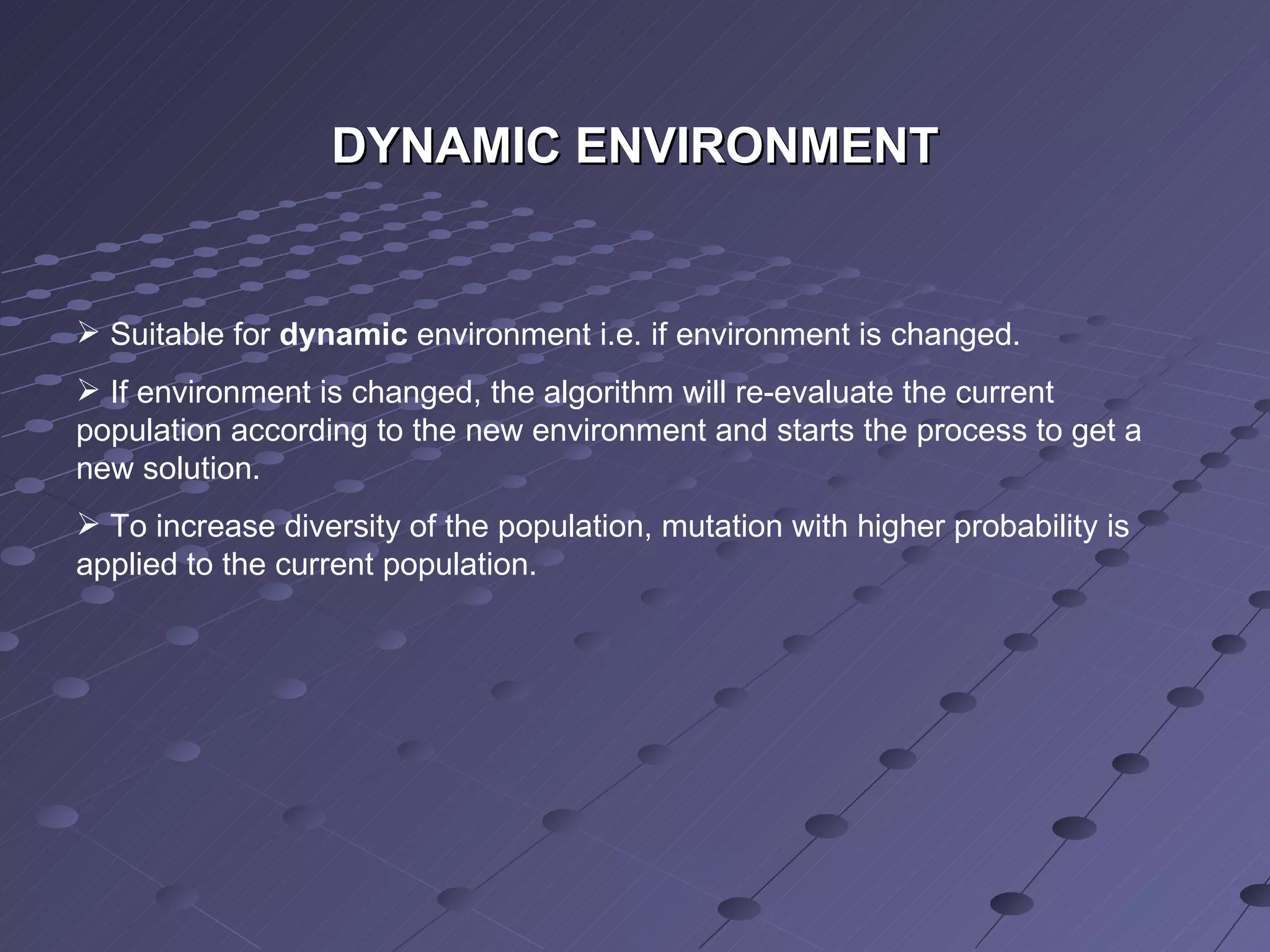 DYNAMIC ENVIRONMENT

➢ Suitable for dynamic environment i.e. if environment is changed.

➢ If environment is changed, the algorithm will re-evaluate the current population according to the new environment and starts the process to get a new solution.

➢ To increase diversity of the population, mutation with higher probability is applied to the current population.